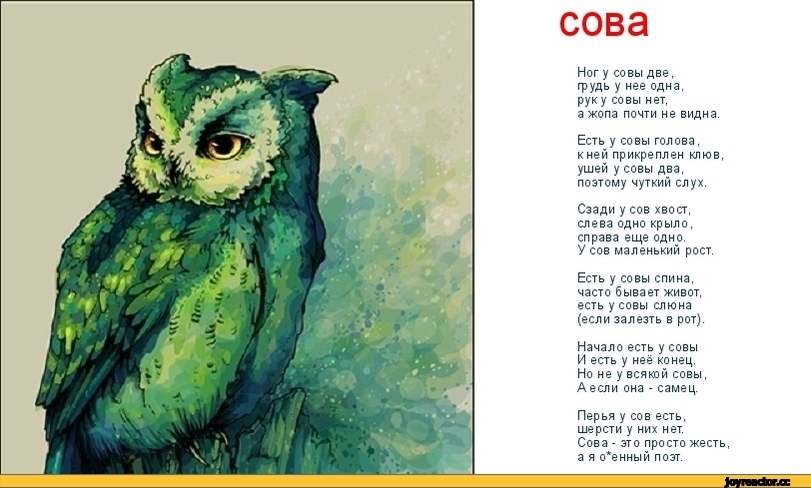 сова

Ног у совы две,
грудь у нее одна,
рук у совы нет,
а жопа почти не видна.

Есть у совы голова,
к ней прикреплен клюв,
ушей у совы два,
поэтому чуткий слух.

Сзади у сов хвост,
слева одно крыло,
справа еще одно.
У сов маленький рост.

Есть у совы спина,
часто бывает живот,
есть у совы слюна
(если залезть в рот).

Начало есть у совы
И есть у неё конец.
Но не у всякой совы,
А если она - самец.

Перья у сов есть,
шерсти у них нет.
Сова - это просто жесть,
а я о*енный поэт.

joyreactor.cc